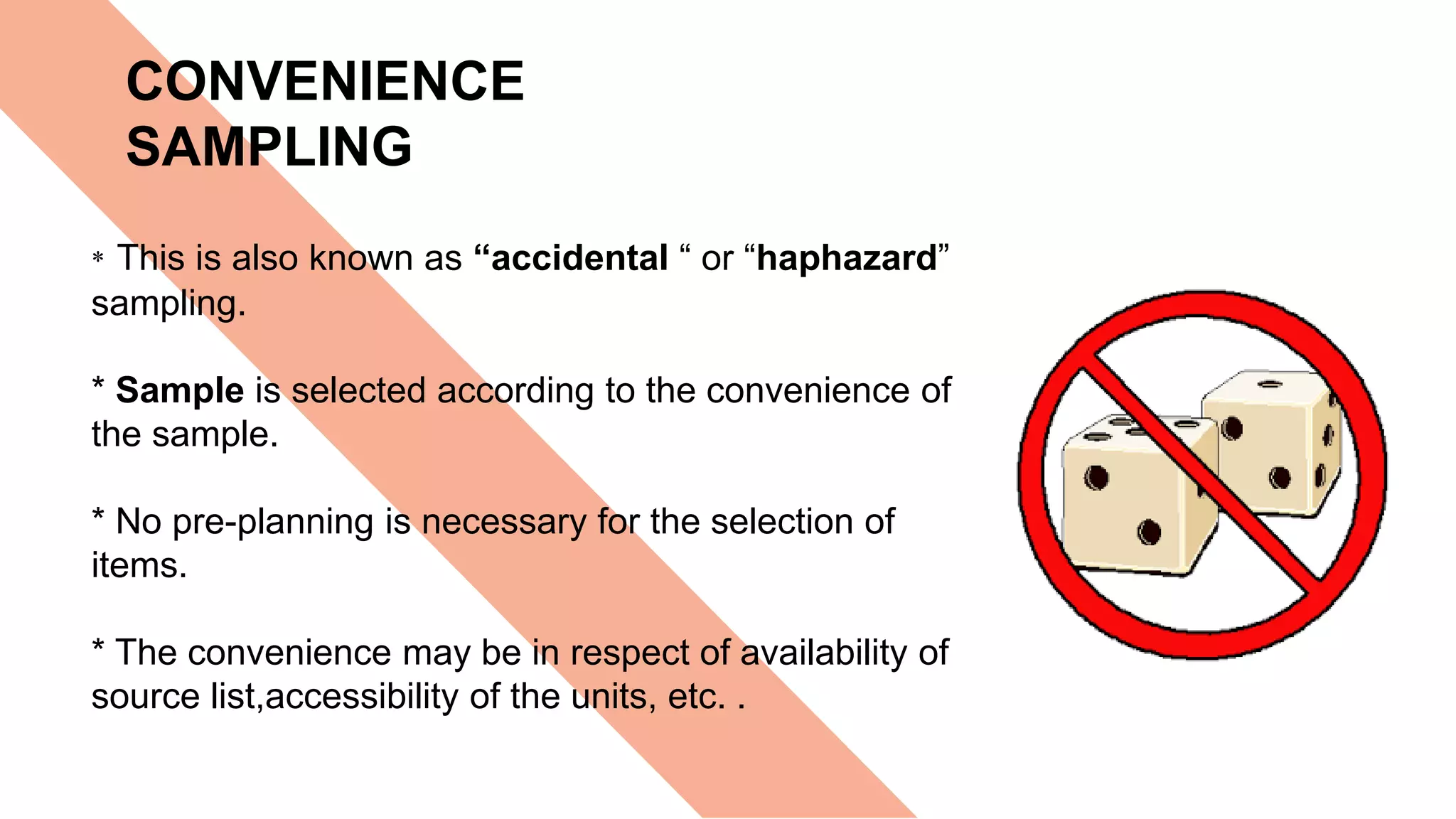 CONVENIENCE SAMPLING

* This is also known as “accidental “ or “haphazard” sampling.

* Sample is selected according to the convenience of the sample.

* No pre-planning is necessary for the selection of items.

* The convenience may be in respect of availability of source list,accessibility of the units, etc. .